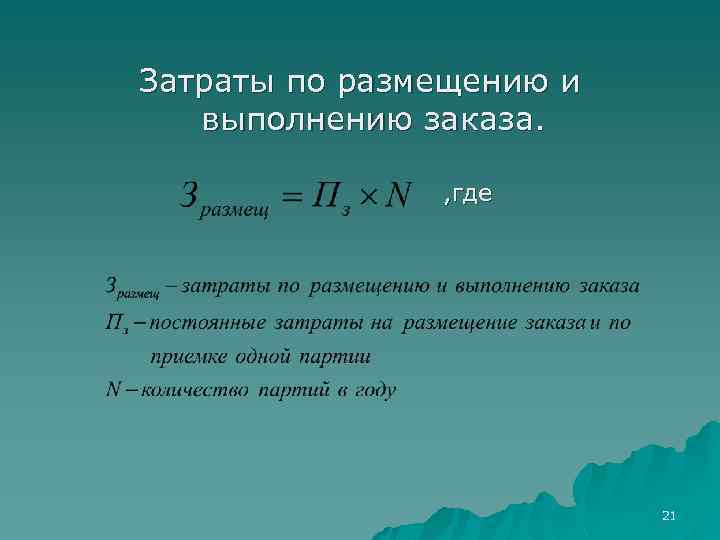 Затраты по размещению и выполнению заказа.

$З_{размещ} = П_з \times N$ ,где

$З_{размещ}$ – затраты по размещению и выполнению заказа
$П_з$ – постоянные затраты на размещение заказа и по приемке одной партии
$N$ – количество партий в году

21